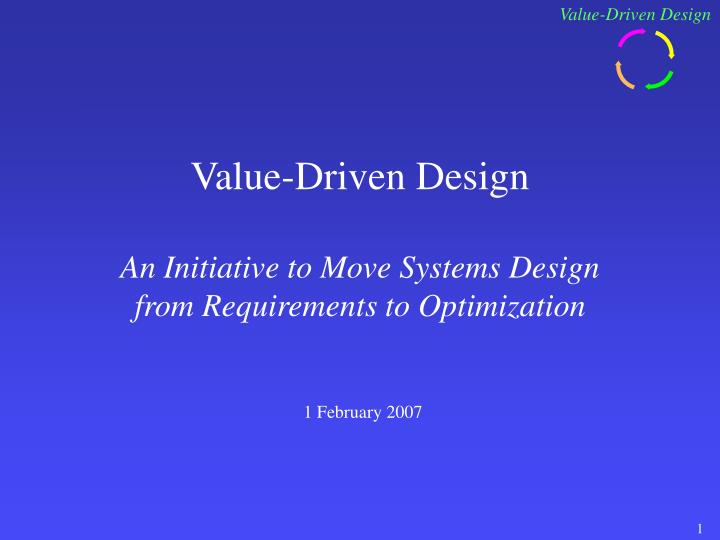 Value-Driven Design

Value-Driven Design

An Initiative to Move Systems Design from Requirements to Optimization

1 February 2007

1